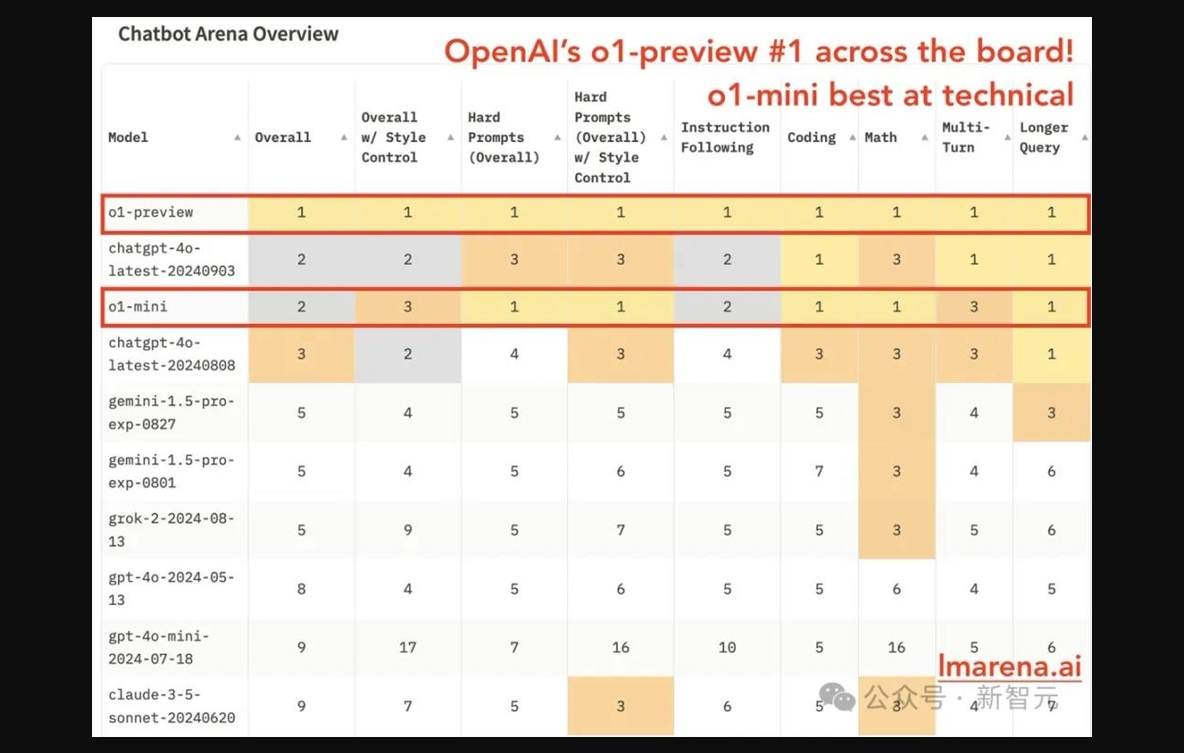 Chatbot Arena Overview

OpenAI's o1-preview #1 across the board!
o1-mini best at technical

| Model | Overall | Overall w/ Style Control | Hard Prompts (Overall) | Hard Prompts (Overall) w/ Style Control | Instruction Following | Coding | Math | Multi-Turn | Longer Query |
|---|---|---|---|---|---|---|---|---|---|
| o1-preview | 1 | 1 | 1 | 1 | 1 | 1 | 1 | 1 | 1 |
| chatgpt-4o-latest-20240903 | 2 | 2 | 3 | 3 | 2 | 1 | 3 | 1 | 1 |
| o1-mini | 2 | 3 | 1 | 1 | 2 | 1 | 1 | 3 | 1 |
| chatgpt-4o-latest-20240808 | 3 | 2 | 4 | 3 | 4 | 3 | 3 | 3 | 1 |
| gemini-1.5-pro-exp-0827 | 5 | 4 | 5 | 5 | 5 | 5 | 3 | 4 | 3 |
| gemini-1.5-pro-exp-0801 | 5 | 4 | 5 | 6 | 5 | 7 | 3 | 4 | 6 |
| grok-2-2024-08-13 | 5 | 9 | 5 | 7 | 5 | 5 | 3 | 5 | 6 |
| gpt-4o-2024-05-13 | 8 | 4 | 5 | 6 | 5 | 5 | 6 | 4 | 5 |
| gpt-4o-mini-2024-07-18 | 9 | 17 | 7 | 16 | 10 | 5 | 16 | 5 | 6 |
| claude-3-5-sonnet-20240620 | 9 | 7 | 5 | 3 | 6 | 5 | 3 | 4 | 7 |

lmarena.ai

公众号 · 新智元